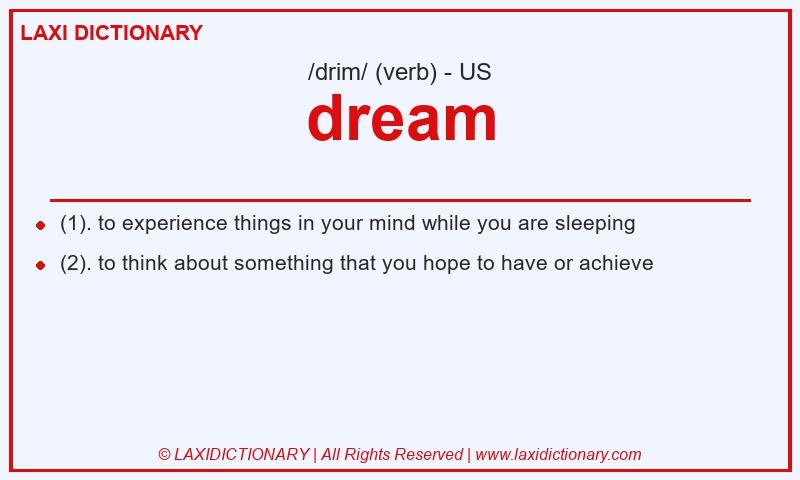 LAXI DICTIONARY

/drim/ (verb) - US

dream

- (1). to experience things in your mind while you are sleeping
- (2). to think about something that you hope to have or achieve

© LAXIDICTIONARY | All Rights Reserved | www.laxidictionary.com